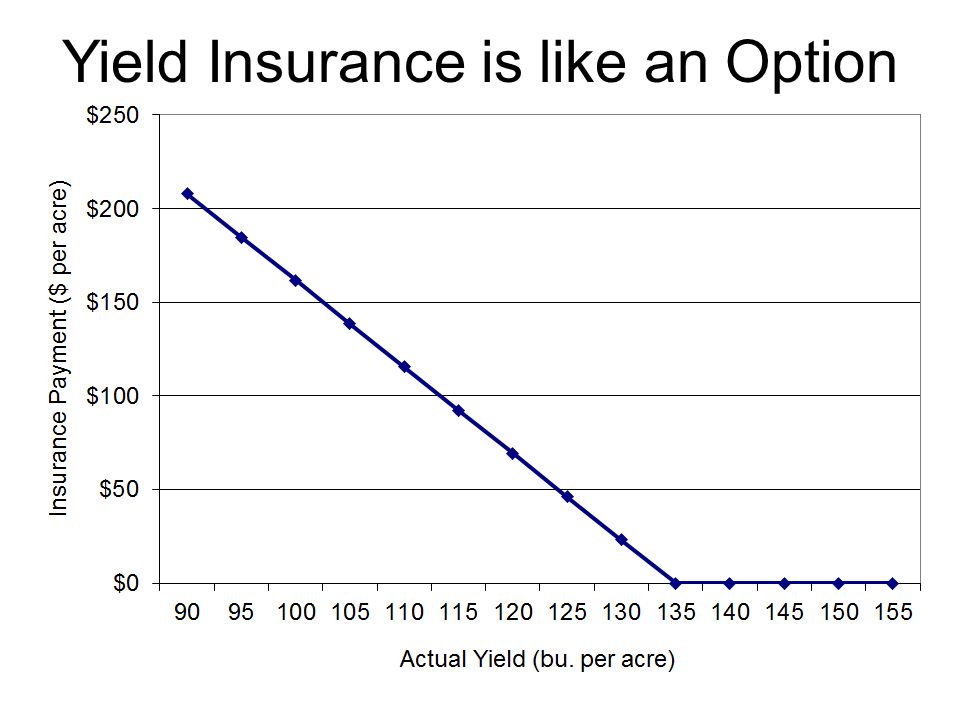 Yield Insurance is like an Option

Insurance Payment ($ per acre)

$250
$200
$150
$100
$50
$0

90 95 100 105 110 115 120 125 130 135 140 145 150 155

Actual Yield (bu. per acre)